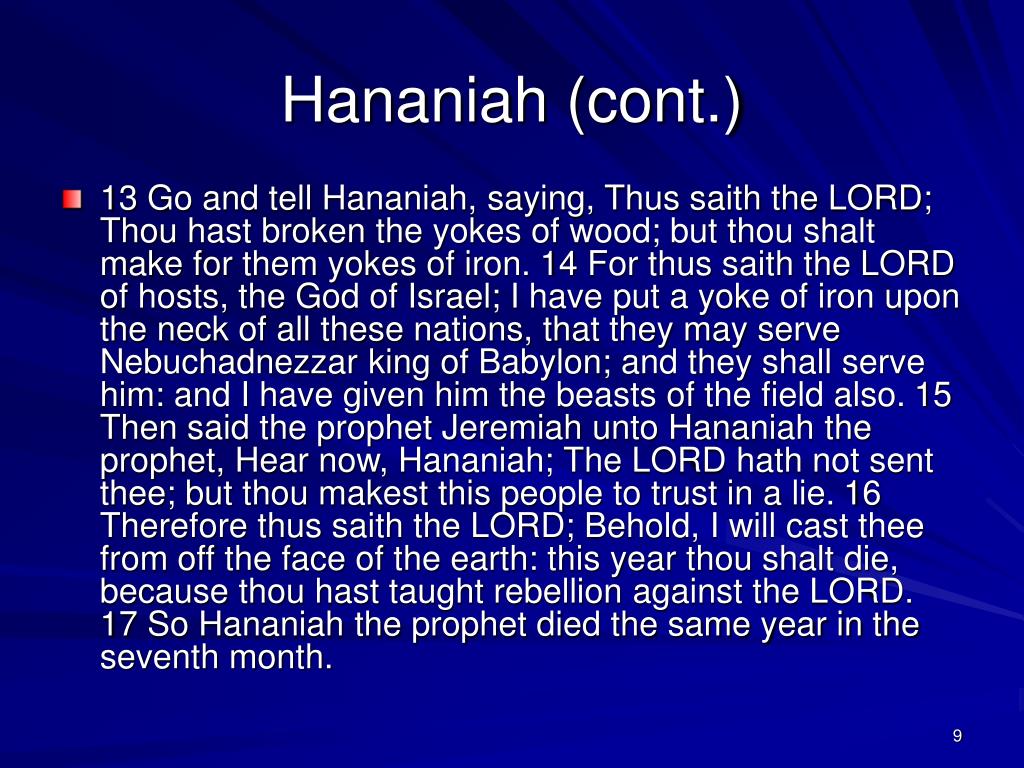 Hananiah (cont.)

13 Go and tell Hananiah, saying, Thus saith the LORD; Thou hast broken the yokes of wood; but thou shalt make for them yokes of iron. 14 For thus saith the LORD of hosts, the God of Israel; I have put a yoke of iron upon the neck of all these nations, that they may serve Nebuchadnezzar king of Babylon; and they shall serve him: and I have given him the beasts of the field also. 15 Then said the prophet Jeremiah unto Hananiah the prophet, Hear now, Hananiah; The LORD hath not sent thee; but thou makest this people to trust in a lie. 16 Therefore thus saith the LORD; Behold, I will cast thee from off the face of the earth: this year thou shalt die, because thou hast taught rebellion against the LORD. 17 So Hananiah the prophet died the same year in the seventh month.

9